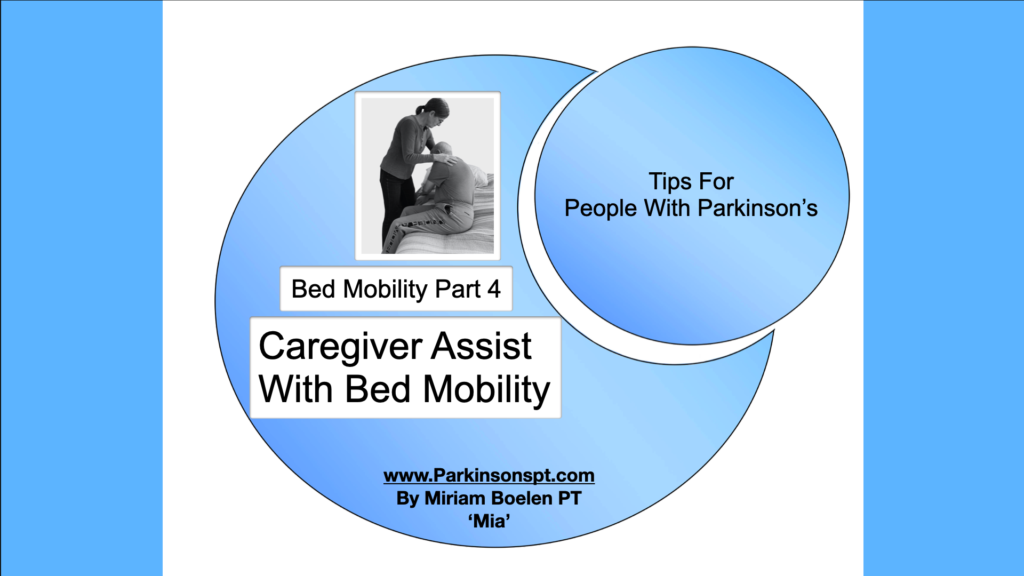 Tips For
People With Parkinson's

Bed Mobility Part 4

Caregiver Assist
With Bed Mobility

www.Parkinsonspt.com
By Miriam Boelen PT
'Mia'